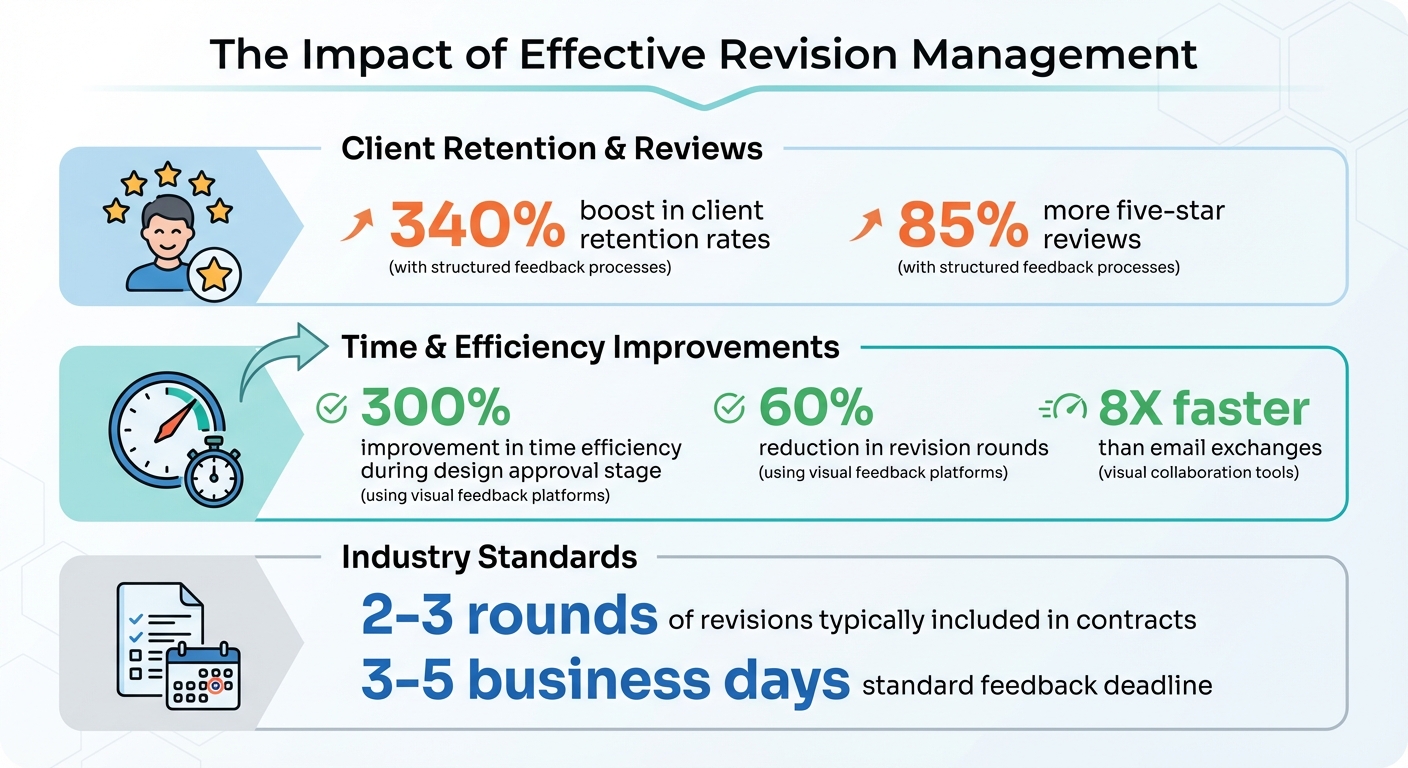 The Impact of Effective Revision Management

Client Retention & Reviews

340% boost in client retention rates
(with structured feedback processes)

85% more five-star reviews
(with structured feedback processes)

Time & Efficiency Improvements

300%
improvement in time efficiency during design approval stage
(using visual feedback platforms)

60%
reduction in revision rounds
(using visual feedback platforms)

8X faster
than email exchanges
(visual collaboration tools)

Industry Standards

2–3 rounds of revisions typically included in contracts
3–5 business days standard feedback deadline